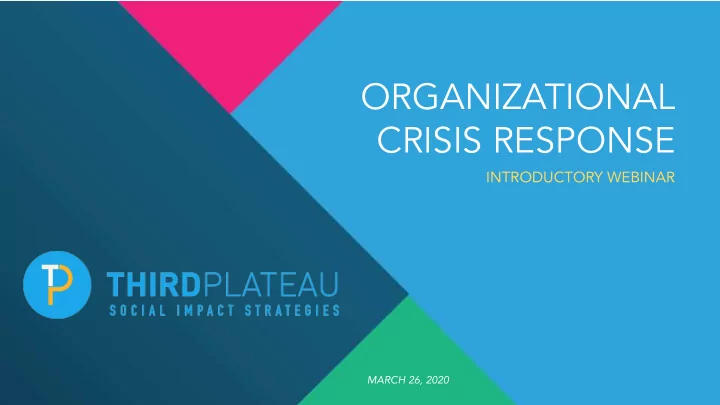 ORGANIZATIONAL CRISIS RESPONSE

INTRODUCTORY WEBINAR

TP

THIRDPLATEAU
SOCIAL IMPACT STRATEGIES

MARCH 26, 2020